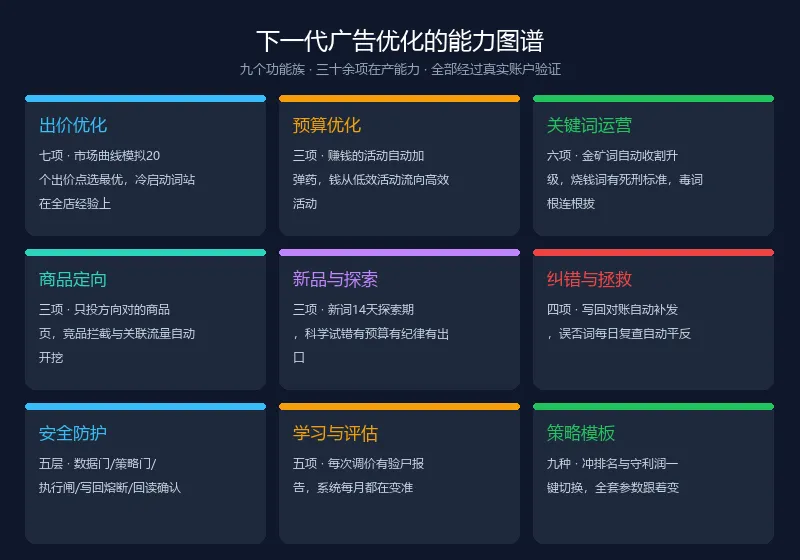 下一代广告优化的能力图谱

九个功能族 · 三十余项在产能力 · 全部经过真实账户验证

出价优化

七项 · 市场曲线模拟20个出价点选最优，冷启动词站在全店经验上

预算优化

三项 · 赚钱的活动自动加弹药，钱从低效活动流向高效活动

关键词运营

六项 · 金矿词自动收割升级，烧钱词有死刑标准，毒词根连根拔

商品定向

三项 · 只投方向对的商品页，竞品拦截与关联流量自动开挖

新品与探索

三项 · 新词14天探索期，科学试错有预算有纪律有出口

纠错与拯救

四项 · 写回对账自动补发，误否词每日复查自动平反

安全防护

五层 · 数据门/策略门/执行闸/写回熔断/回读确认

学习与评估

五项 · 每次调价有验尸报告，系统每月都在变准

策略模板

九种 · 冲排名与守利润一键切换，全套参数跟着变